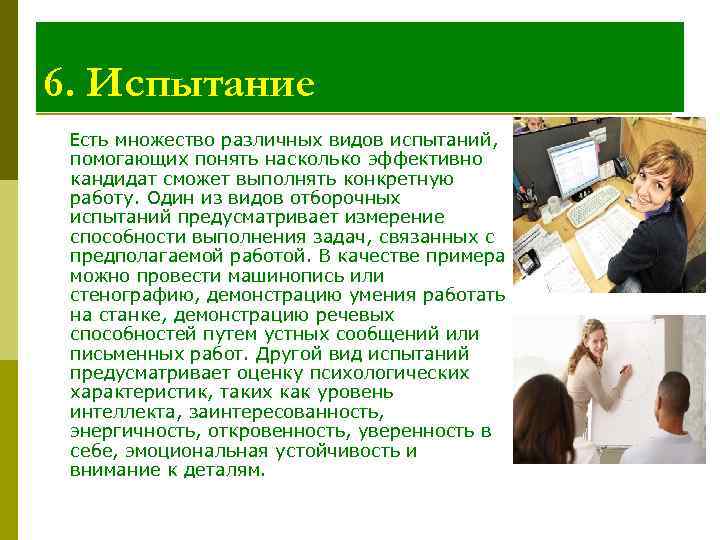 6. Испытание

Есть множество различных видов испытаний, помогающих понять насколько эффективно кандидат сможет выполнять конкретную работу. Один из видов отборочных испытаний предусматривает измерение способности выполнения задач, связанных с предполагаемой работой. В качестве примера можно провести машинопись или стенографию, демонстрацию умения работать на станке, демонстрацию речевых способностей путем устных сообщений или письменных работ. Другой вид испытаний предусматривает оценку психологических характеристик, таких как уровень интеллекта, заинтересованность, энергичность, откровенность, уверенность в себе, эмоциональная устойчивость и внимание к деталям.